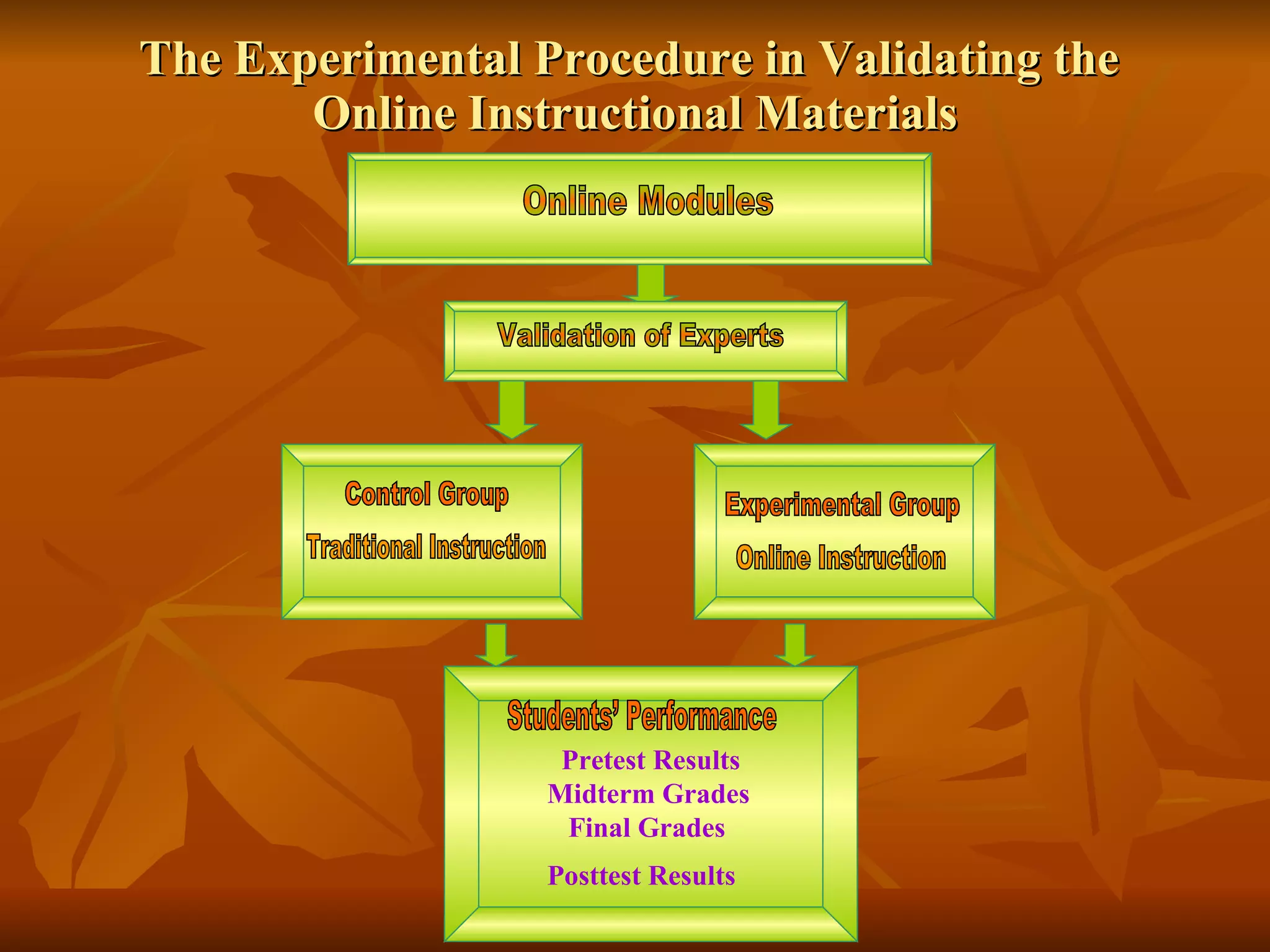 The Experimental Procedure in Validating the Online Instructional Materials

Online Modules

Validation of Experts

Control Group

Traditional Instruction

Experimental Group

Online Instruction

Students' Performance

Pretest Results
Midterm Grades
Final Grades

Posttest Results